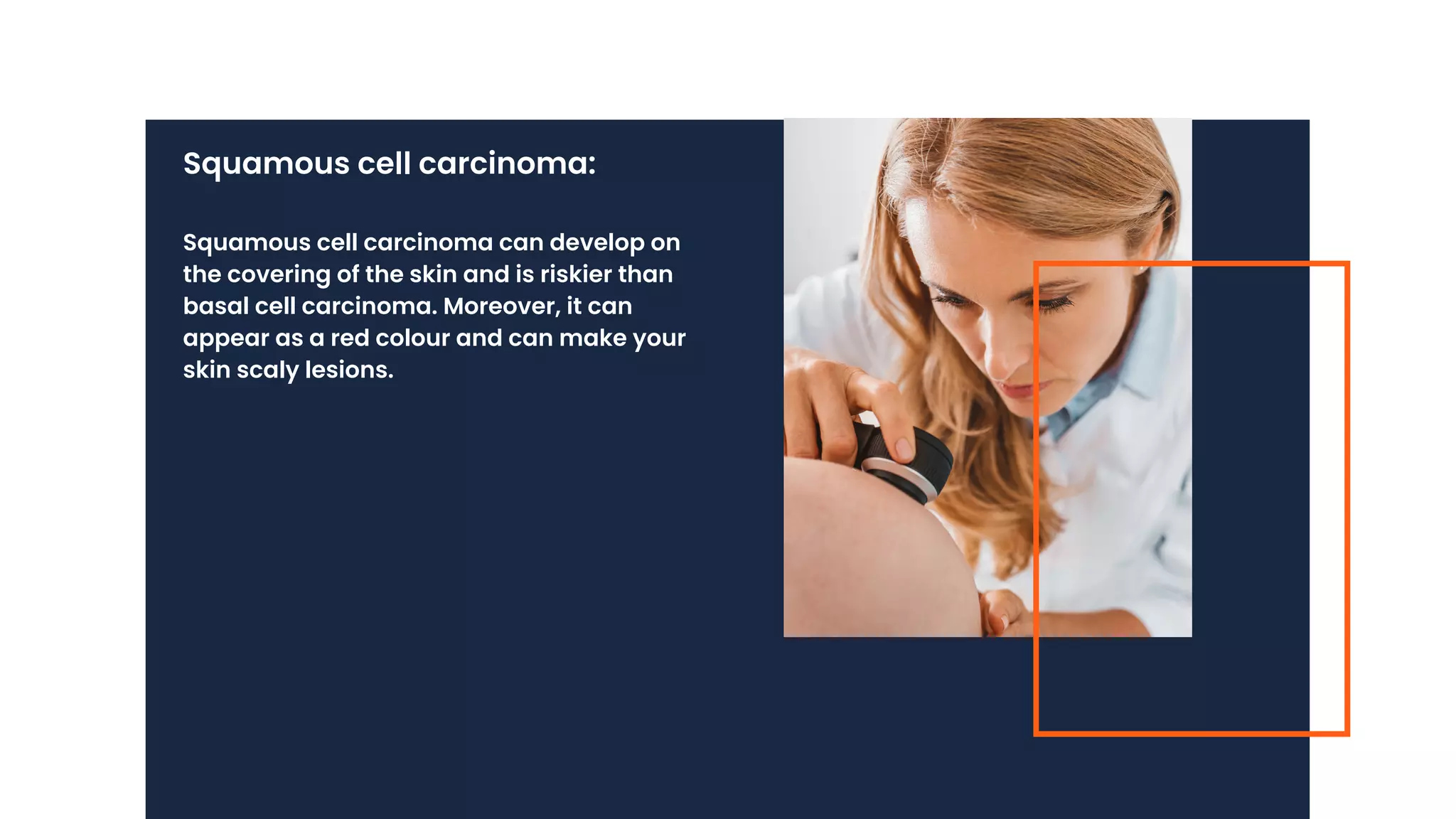 Squamous cell carcinoma:

Squamous cell carcinoma can develop on the covering of the skin and is riskier than basal cell carcinoma. Moreover, it can appear as a red colour and can make your skin scaly lesions.